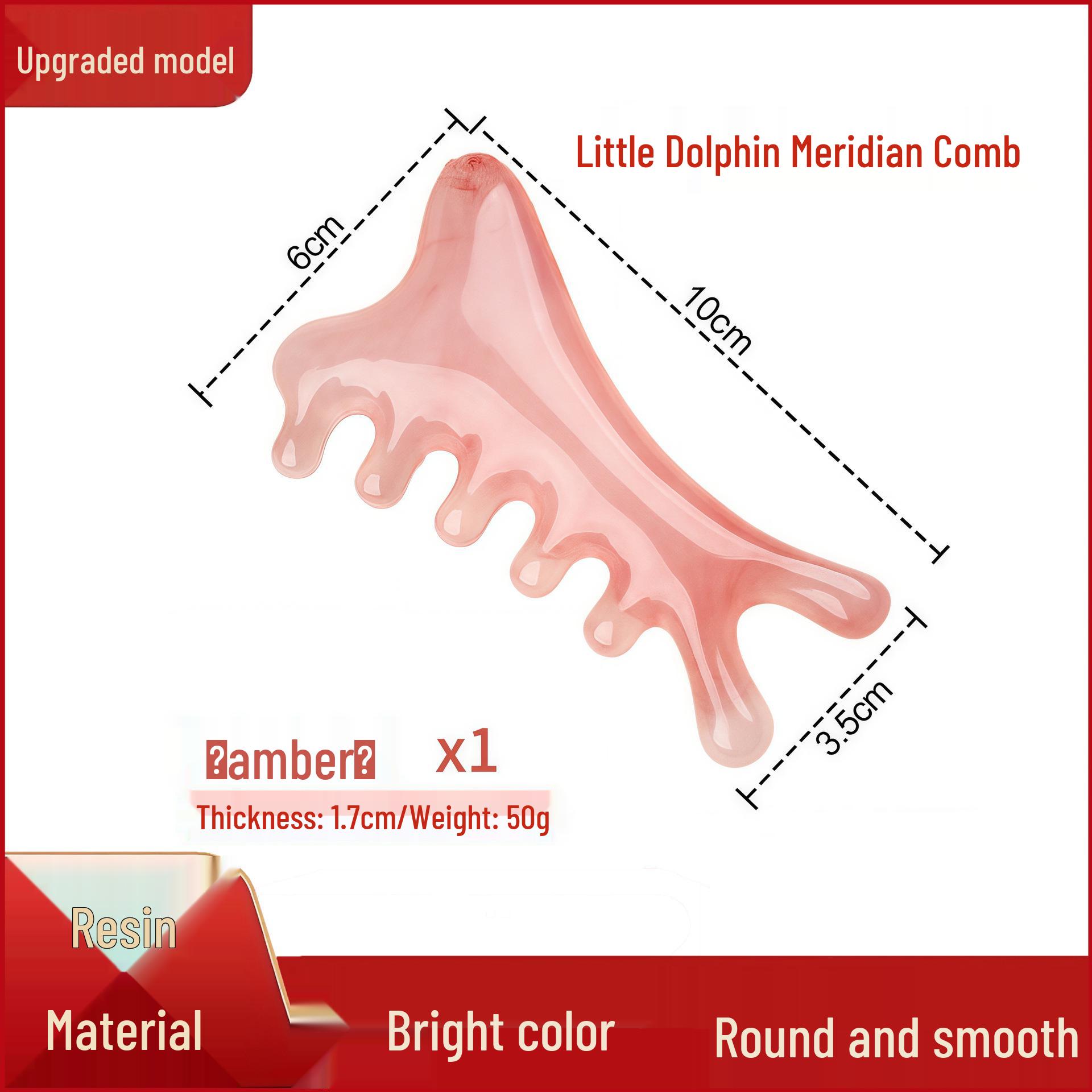 Upgraded model

Little Dolphin Meridian Comb

6cm

10cm

3.5cm

?amber? x1

Thickness: 1.7cm/Weight: 50g

Resin

Material

Bright color

Round and smooth